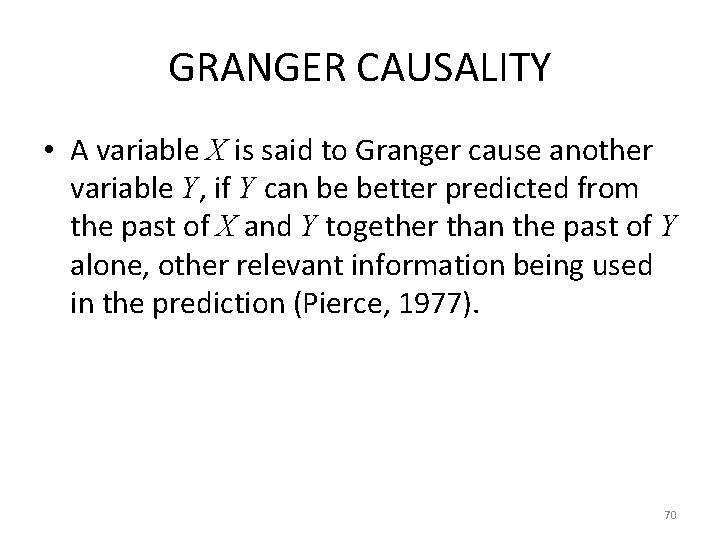 GRANGER CAUSALITY

• A variable $X$ is said to Granger cause another variable $Y$, if $Y$ can be better predicted from the past of $X$ and $Y$ together than the past of $Y$ alone, other relevant information being used in the prediction (Pierce, 1977).

70